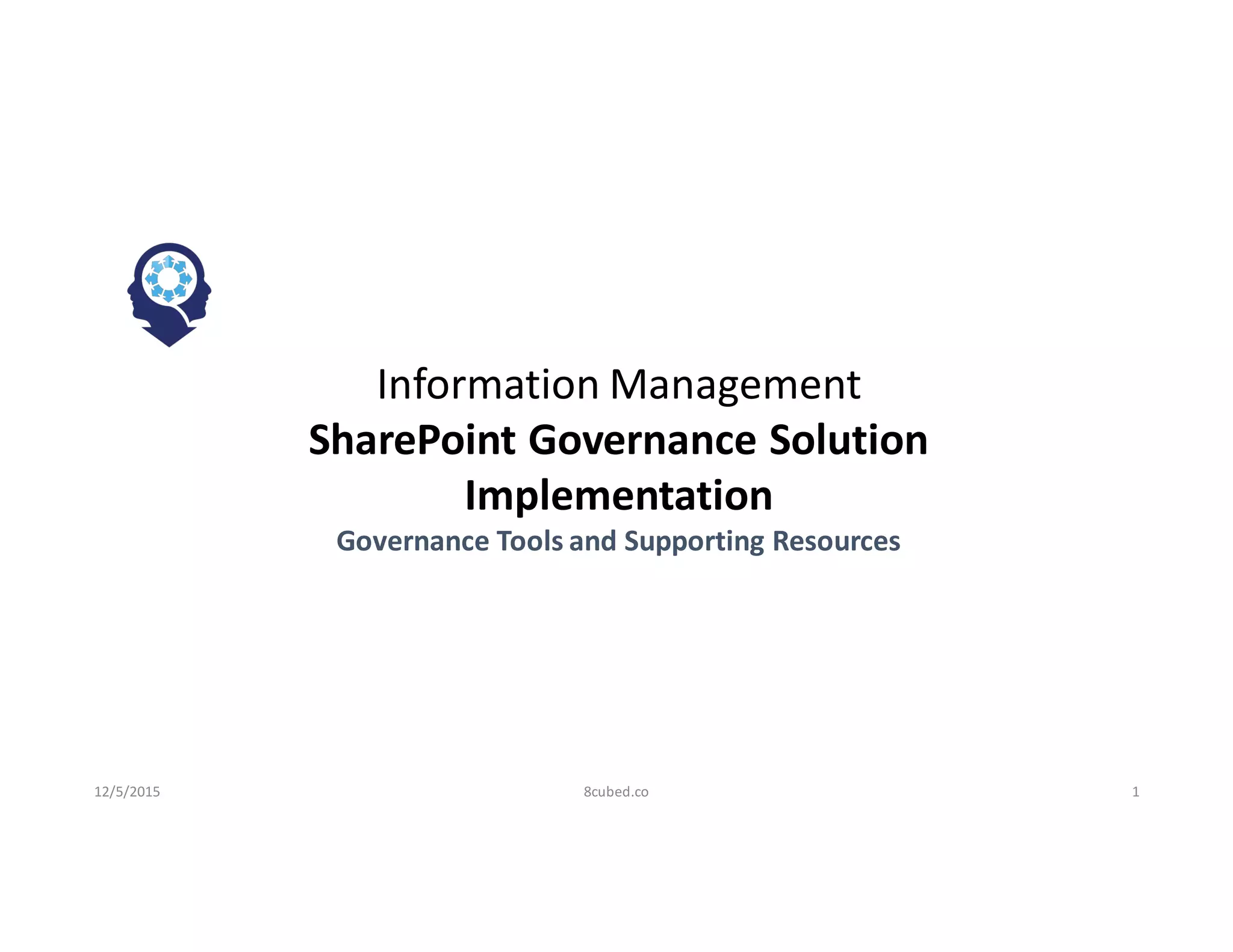 Information Management
SharePoint Governance Solution Implementation
Governance Tools and Supporting Resources

12/5/2015
8cubed.co
1